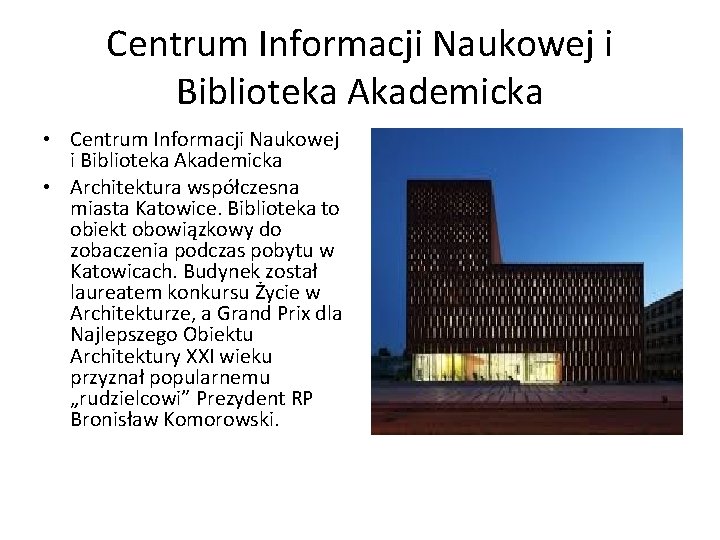 Centrum Informacji Naukowej i Biblioteka Akademicka

• Centrum Informacji Naukowej i Biblioteka Akademicka
• Architektura współczesna miasta Katowice. Biblioteka to obiekt obowiązkowy do zobaczenia podczas pobytu w Katowicach. Budynek został laureatem konkursu Życie w Architekturze, a Grand Prix dla Najlepszego Obiektu Architektury XXI wieku przyznał popularnemu „rudzielcowi” Prezydent RP Bronisław Komorowski.